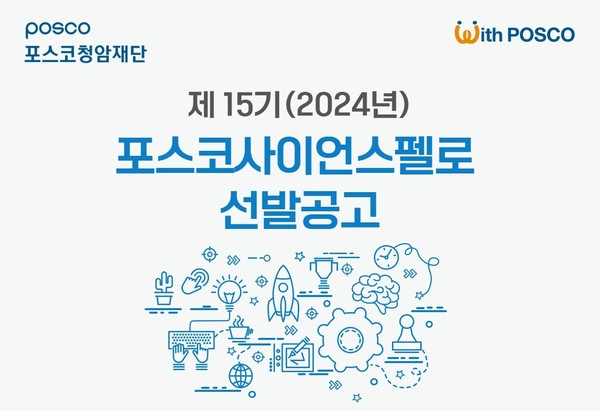 posco
포스코청암재단

With POSCO

제 15기(2024년)
포스코사이언스펠로
선발공고